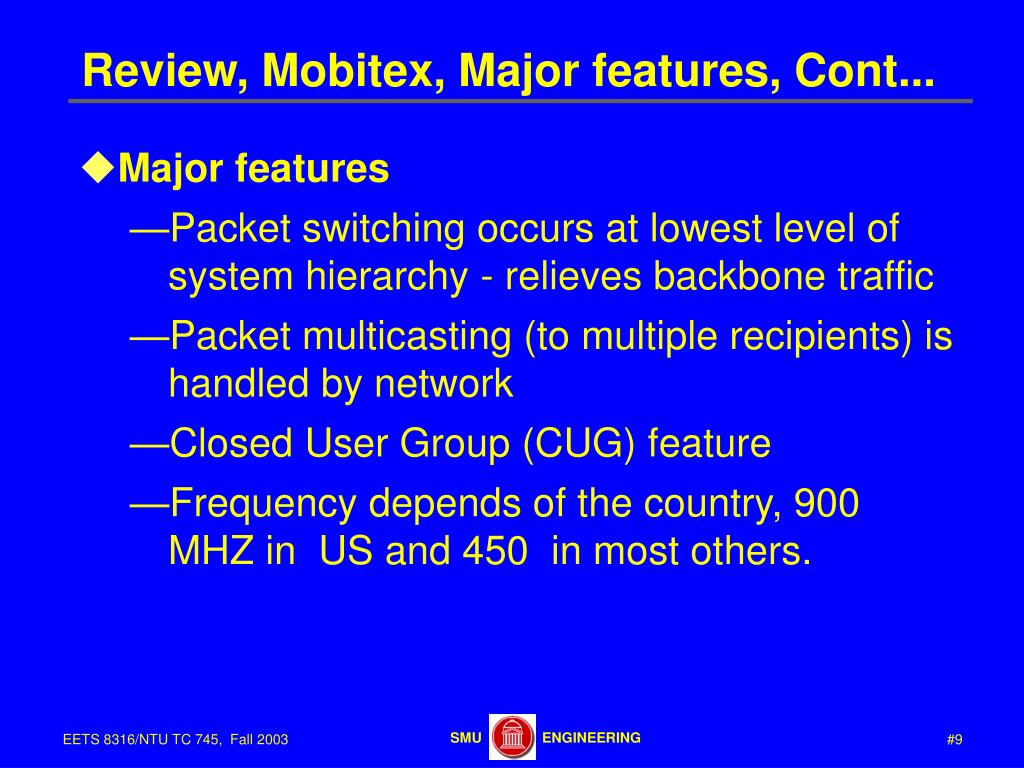 Review, Mobitex, Major features, Cont...

◆Major features

—Packet switching occurs at lowest level of system hierarchy - relieves backbone traffic

—Packet multicasting (to multiple recipients) is handled by network

—Closed User Group (CUG) feature

—Frequency depends of the country, 900 MHZ in US and 450 in most others.

EETS 8316/NTU TC 745, Fall 2003

SMU ENGINEERING

#9